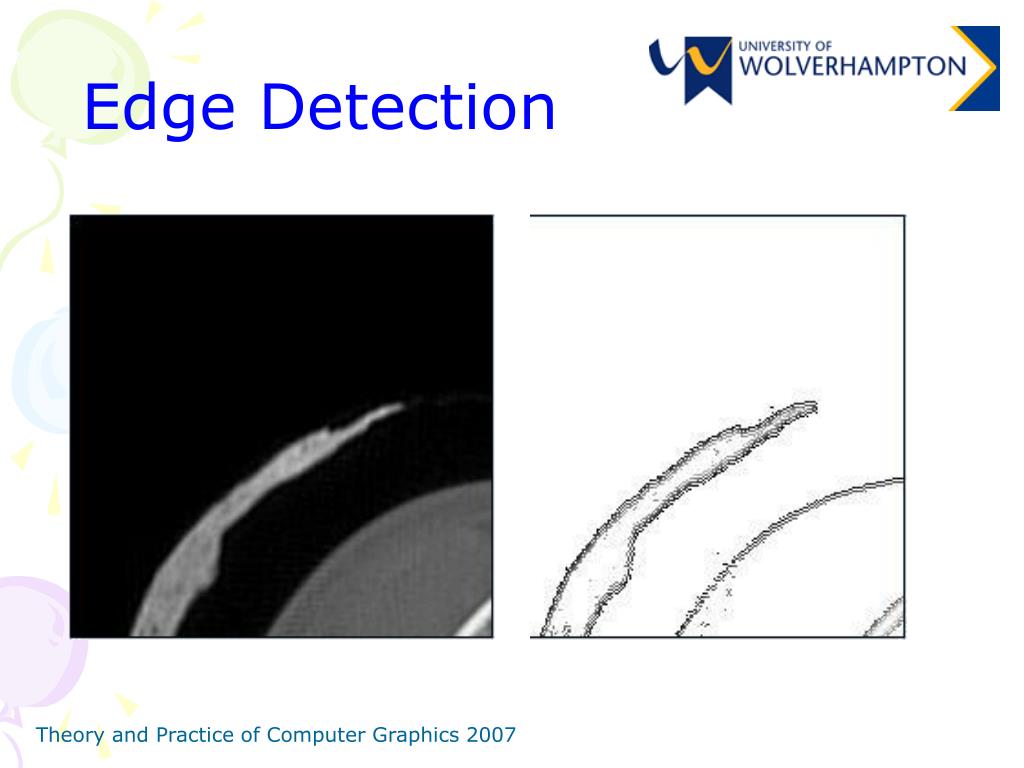 Edge Detection

UNIVERSITY OF
WOLVERHAMPTON

Theory and Practice of Computer Graphics 2007